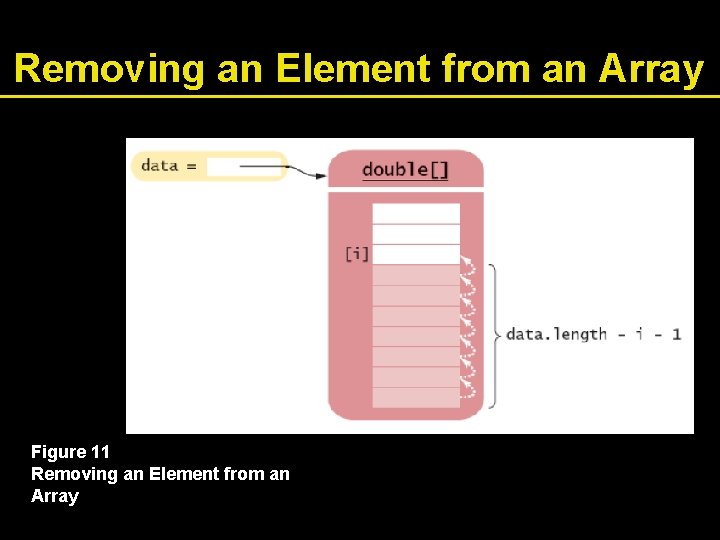 Removing an Element from an Array

data =

double[]

[i]

data.length - i - 1

Figure 11
Removing an Element from an Array